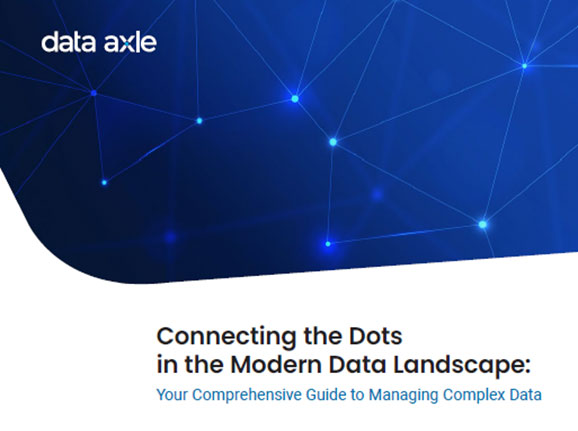 data axle

Connecting the Dots in the Modern Data Landscape:

Your Comprehensive Guide to Managing Complex Data